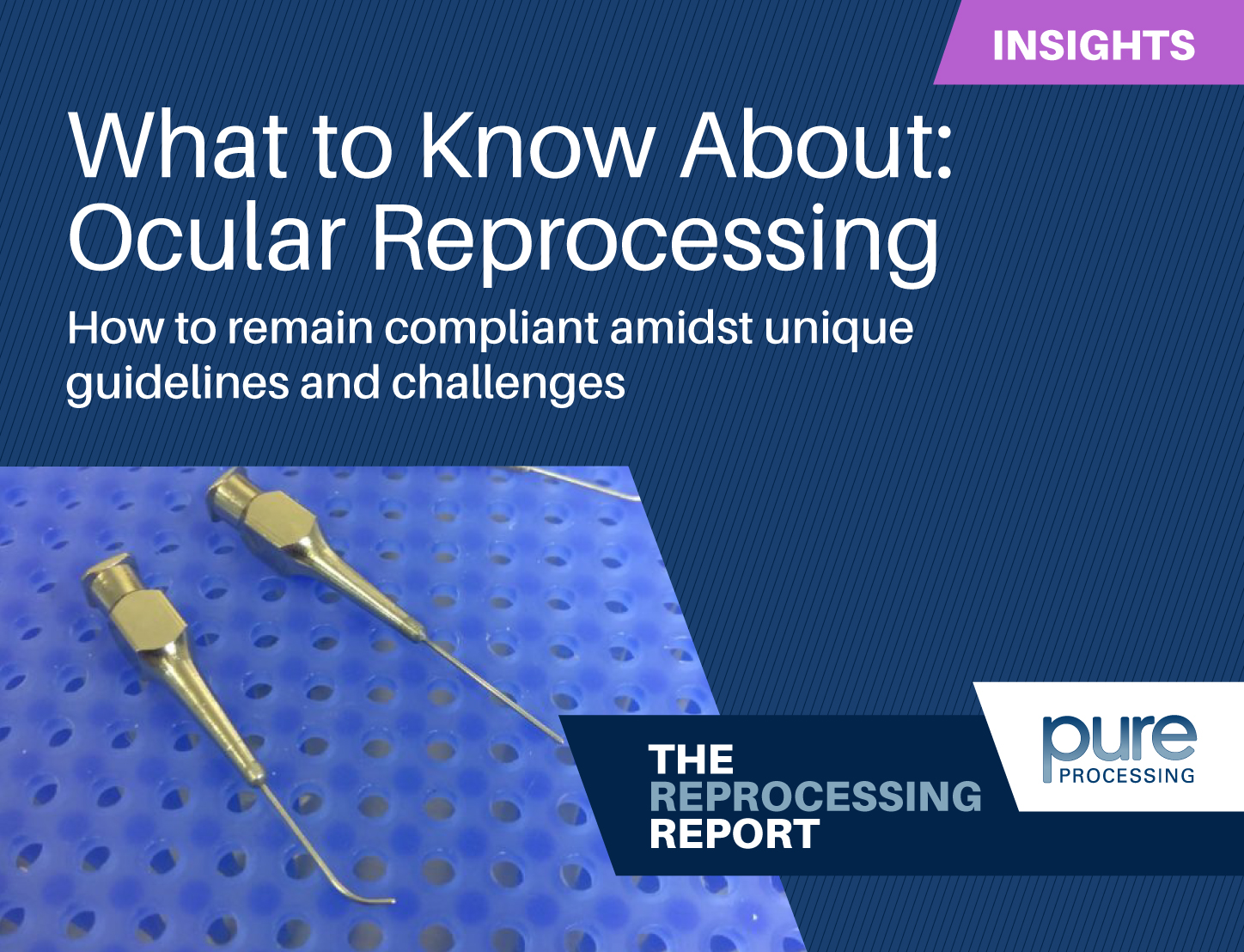 INSIGHTS

What to Know About: Ocular Reprocessing

How to remain compliant amidst unique guidelines and challenges

THE REPROCESSING REPORT

pure PROCESSING